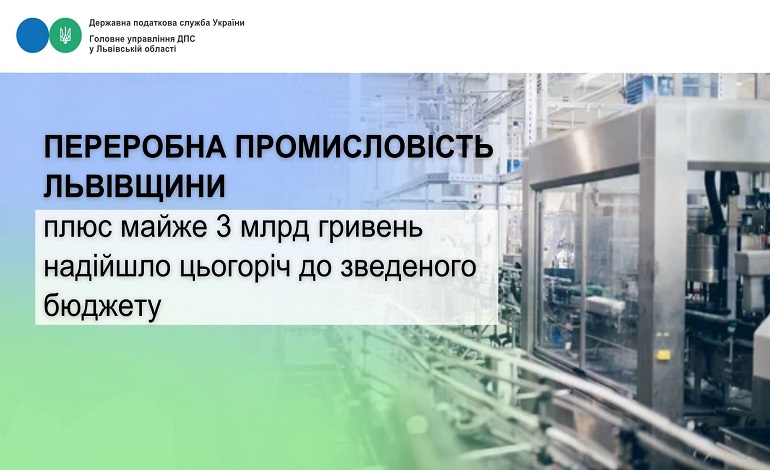 Державна податкова служба України
Головне управління ДПС у Львівській області

ПЕРЕРОБНА ПРОМИСЛОВІСТЬ ЛЬВІВЩИНИ

плюс майже 3 млрд гривень надійшло цьогоріч до зведеного бюджету